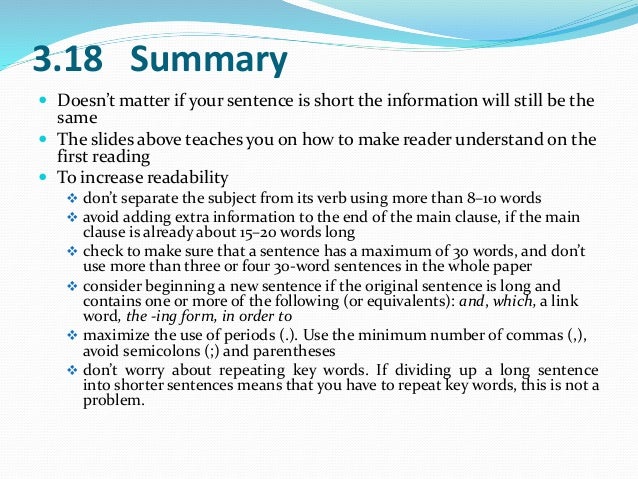 3.18 Summary

Doesn't matter if your sentence is short the information will still be the same

The slides above teaches you on how to make reader understand on the first reading

To increase readability

don't separate the subject from its verb using more than 8–10 words

avoid adding extra information to the end of the main clause, if the main clause is already about 15–20 words long

check to make sure that a sentence has a maximum of 30 words, and don't use more than three or four 30-word sentences in the whole paper

consider beginning a new sentence if the original sentence is long and contains one or more of the following (or equivalents): and, which, a link word, the -ing form, in order to

maximize the use of periods (.). Use the minimum number of commas (,), avoid semicolons (;) and parentheses

don't worry about repeating key words. If dividing up a long sentence into shorter sentences means that you have to repeat key words, this is not a problem.